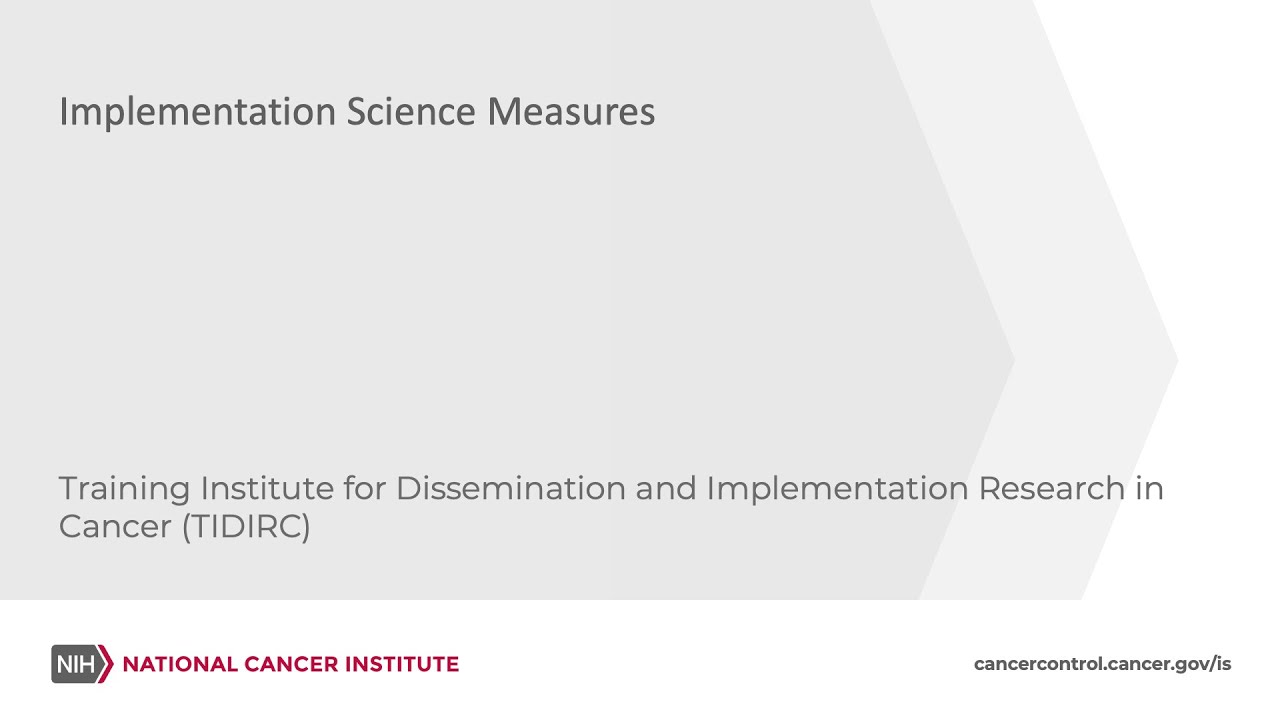 Implementation Science Measures

Training Institute for Dissemination and Implementation Research in Cancer (TIDIRC)

NIH NATIONAL CANCER INSTITUTE

cancercontrol.cancer.gov/is